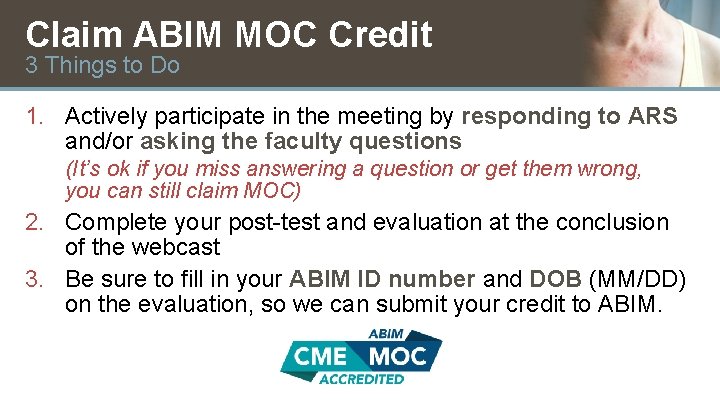 Claim ABIM MOC Credit
3 Things to Do

1. Actively participate in the meeting by responding to ARS and/or asking the faculty questions
(It's ok if you miss answering a question or get them wrong, you can still claim MOC)
2. Complete your post-test and evaluation at the conclusion of the webcast
3. Be sure to fill in your ABIM ID number and DOB (MM/DD) on the evaluation, so we can submit your credit to ABIM.

ABIM
CME MOC
ACCREDITED